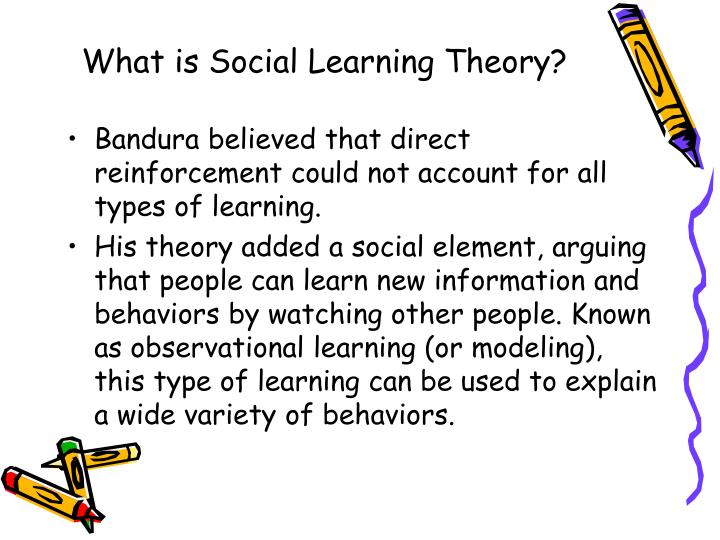 What is Social Learning Theory?

• Bandura believed that direct reinforcement could not account for all types of learning.

• His theory added a social element, arguing that people can learn new information and behaviors by watching other people. Known as observational learning (or modeling), this type of learning can be used to explain a wide variety of behaviors.